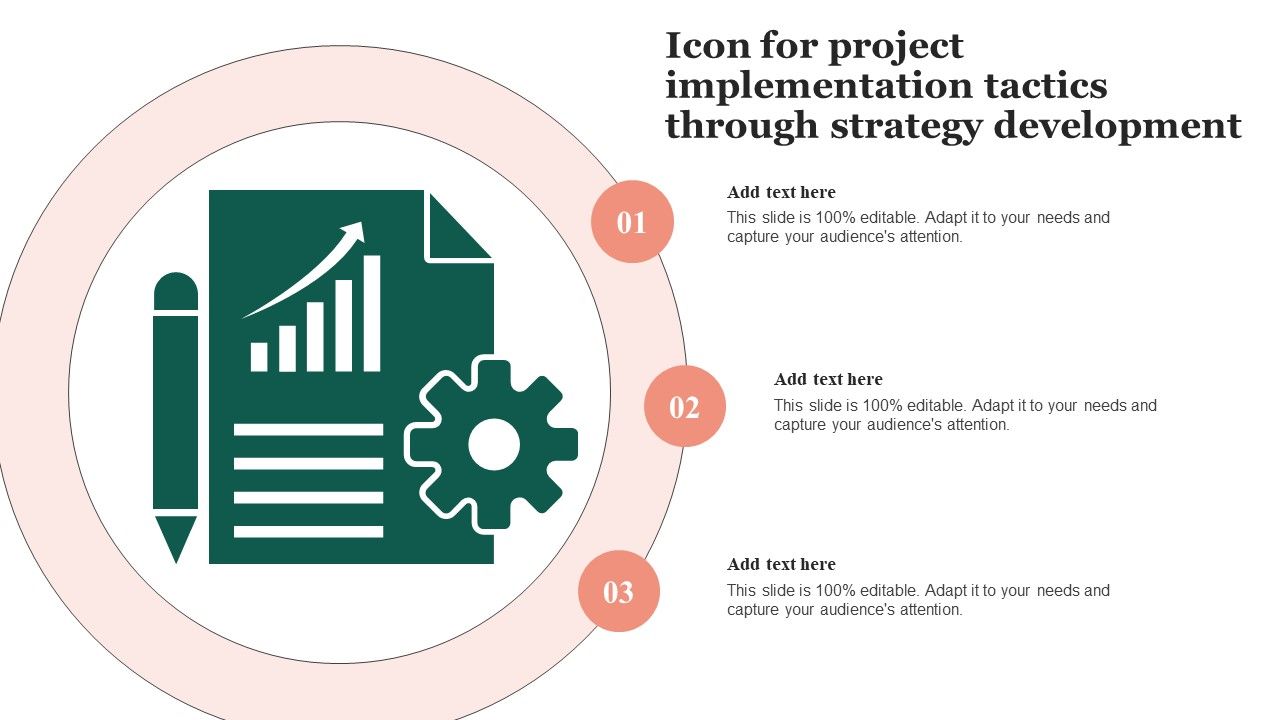 Icon for project implementation tactics through strategy development

01

Add text here

This slide is 100% editable. Adapt it to your needs and capture your audience's attention.

02

Add text here

This slide is 100% editable. Adapt it to your needs and capture your audience's attention.

03

Add text here

This slide is 100% editable. Adapt it to your needs and capture your audience's attention.